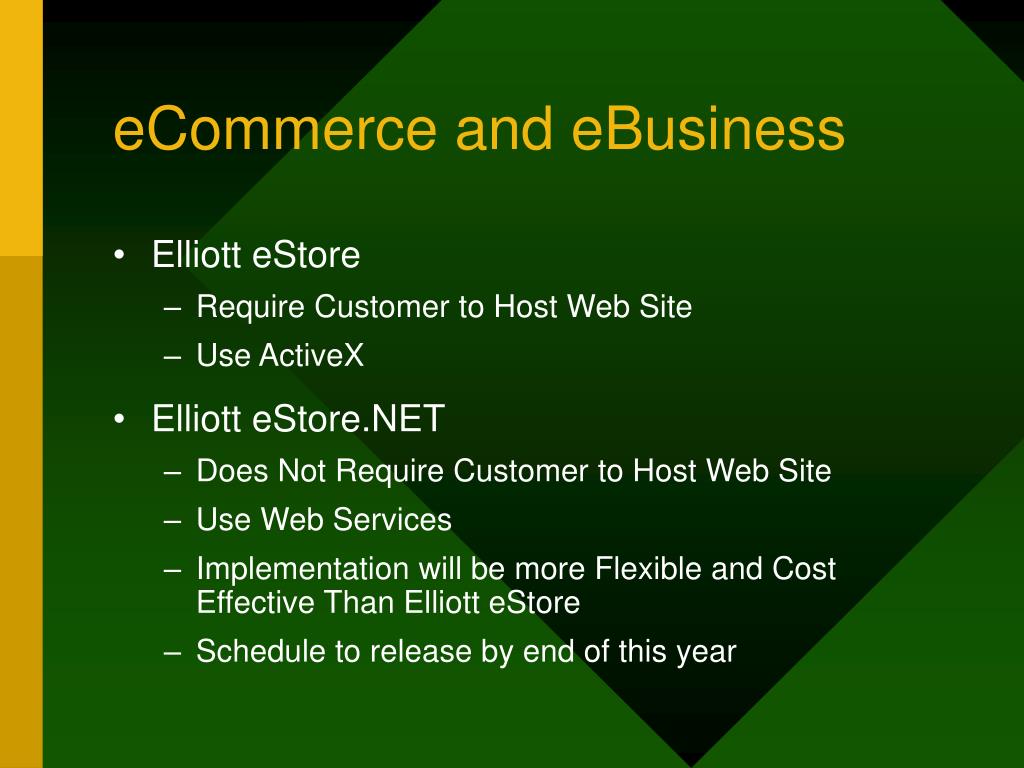 eCommerce and eBusiness

• Elliott eStore
– Require Customer to Host Web Site
– Use ActiveX

• Elliott eStore.NET
– Does Not Require Customer to Host Web Site
– Use Web Services
– Implementation will be more Flexible and Cost Effective Than Elliott eStore
– Schedule to release by end of this year